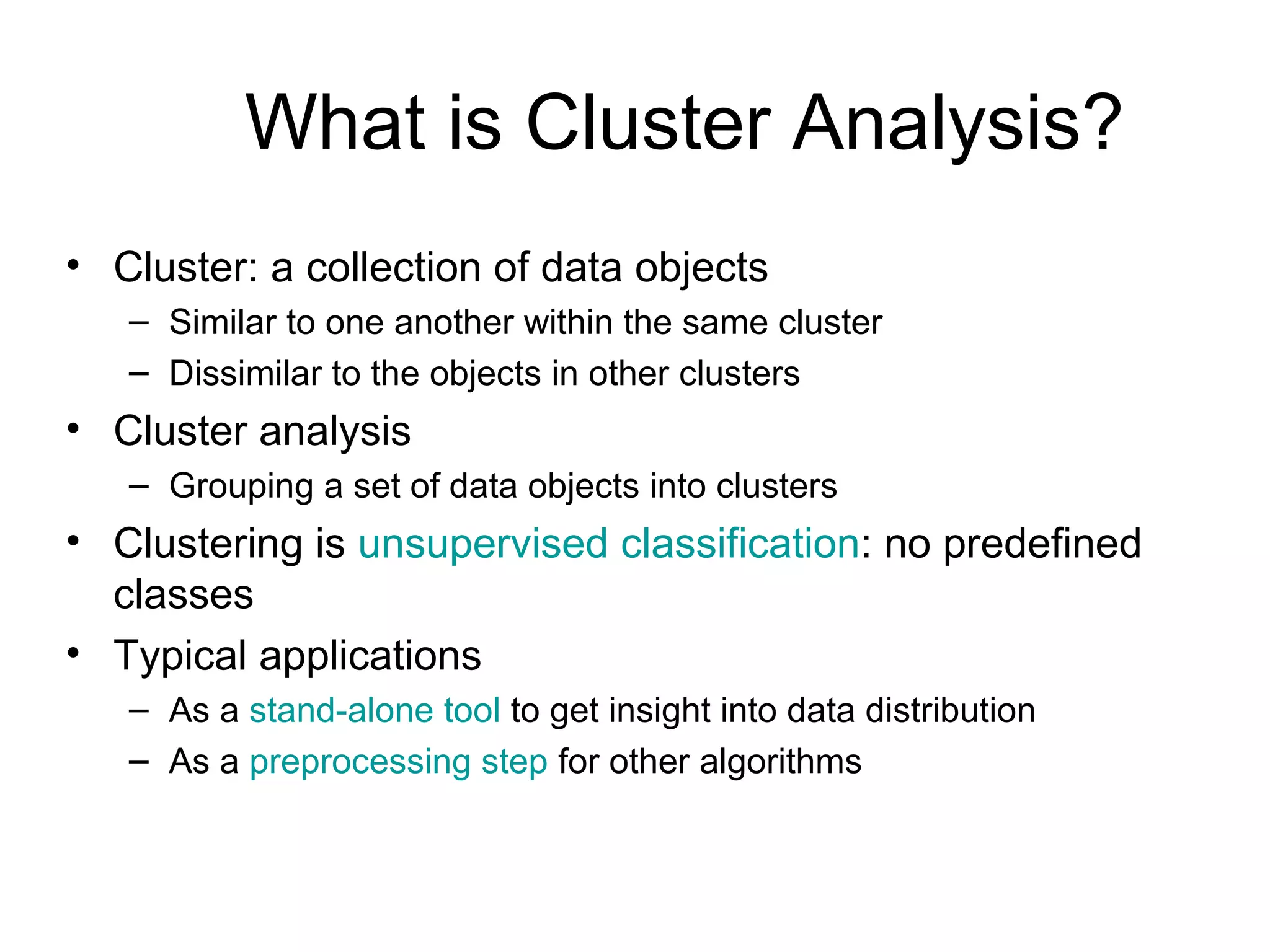 What is Cluster Analysis?

• Cluster: a collection of data objects
– Similar to one another within the same cluster
– Dissimilar to the objects in other clusters
• Cluster analysis
– Grouping a set of data objects into clusters
• Clustering is unsupervised classification: no predefined classes
• Typical applications
– As a stand-alone tool to get insight into data distribution
– As a preprocessing step for other algorithms